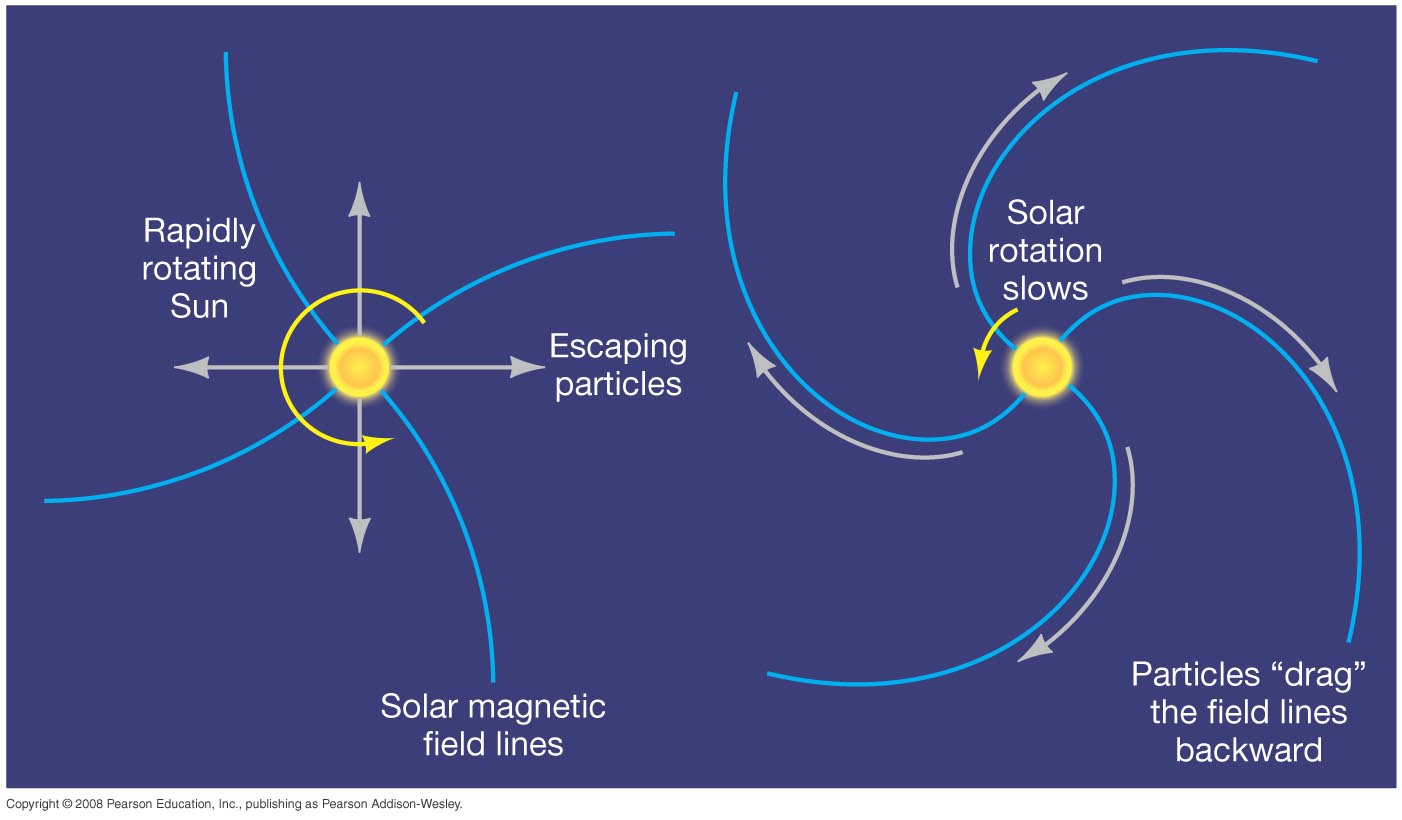 Rapidly rotating Sun

Escaping particles

Solar magnetic field lines

Solar rotation slows

Particles “drag” the field lines backward

Copyright © 2008 Pearson Education, Inc., publishing as Pearson Addison-Wesley.